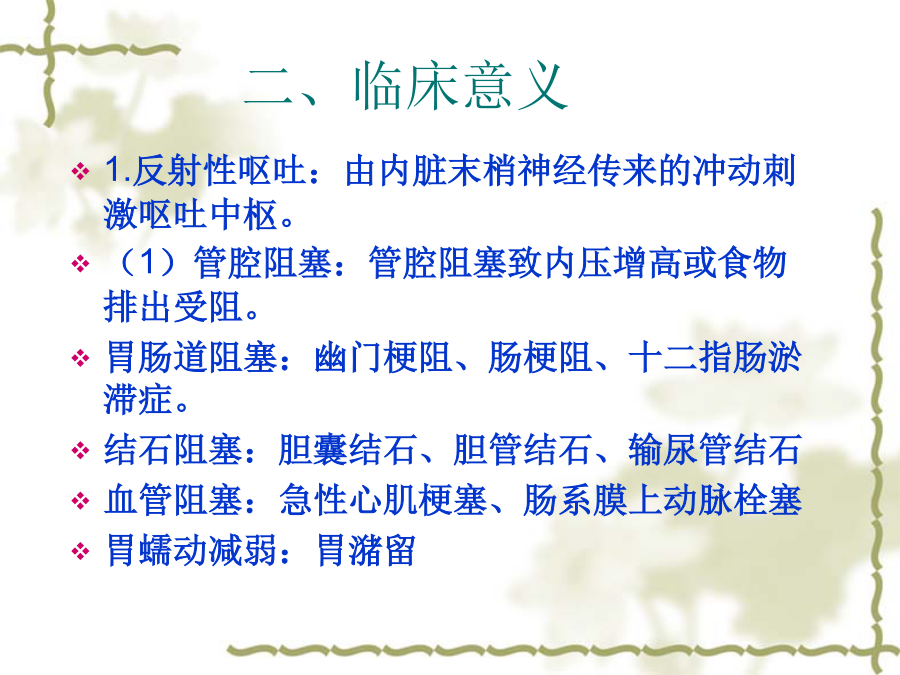 二、临床意义

❖ 1.反射性呕吐：由内脏末梢神经传来的冲动刺激呕吐中枢。

❖ （1）管腔阻塞：管腔阻塞致内压增高或食物排出受阻。

❖ 胃肠道阻塞：幽门梗阻、肠梗阻、十二指肠淤滞症。

❖ 结石阻塞：胆囊结石、胆管结石、输尿管结石

❖ 血管阻塞：急性心肌梗塞、肠系膜上动脉栓塞

❖ 胃蠕动减弱：胃潴留